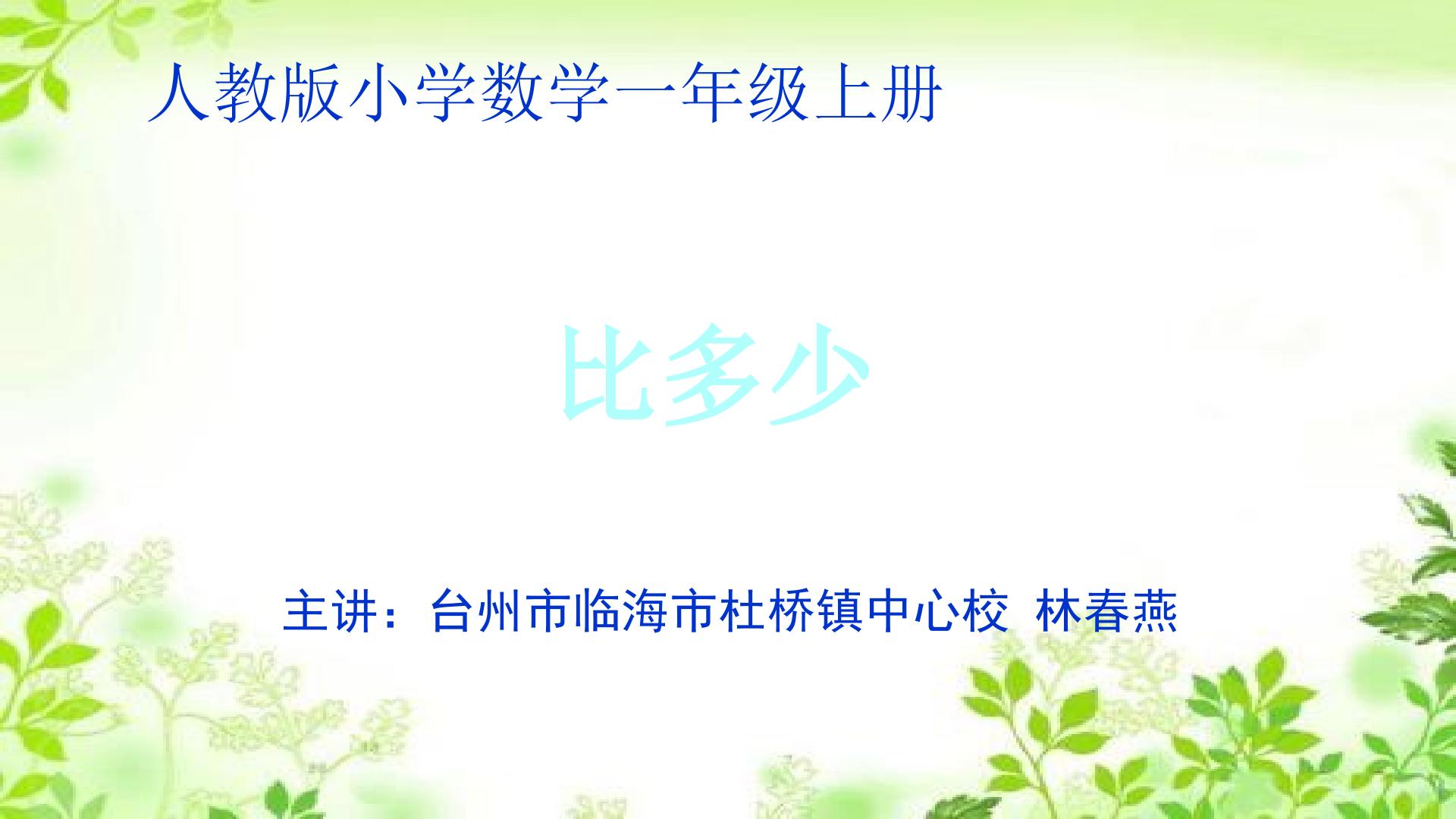 人教版小学数学一年级上册

比多少

主讲：台州市临海市杜桥镇中心校 林春燕